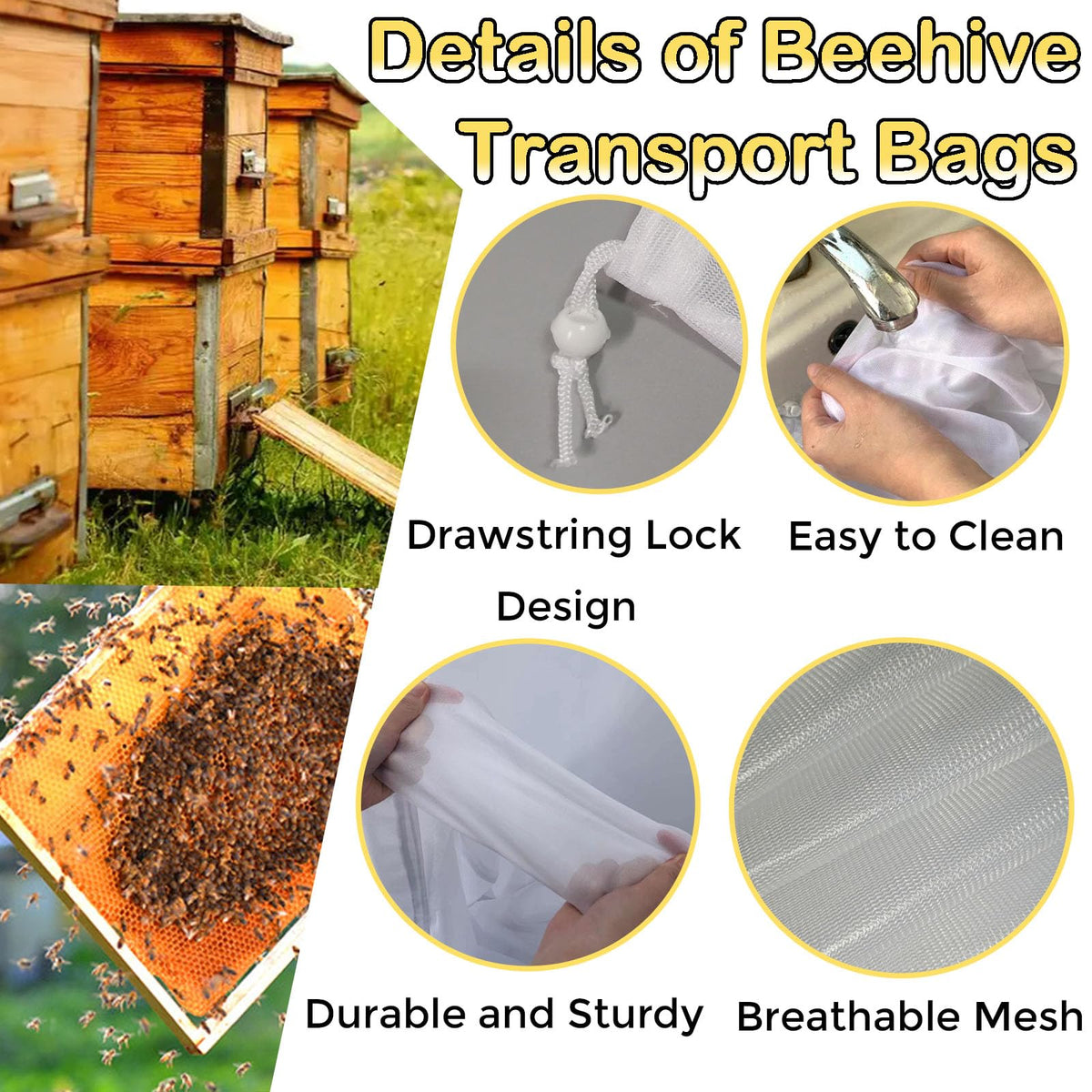 Details of Beehive Transport Bags

Drawstring Lock Design

Easy to Clean

Durable and Sturdy

Breathable Mesh